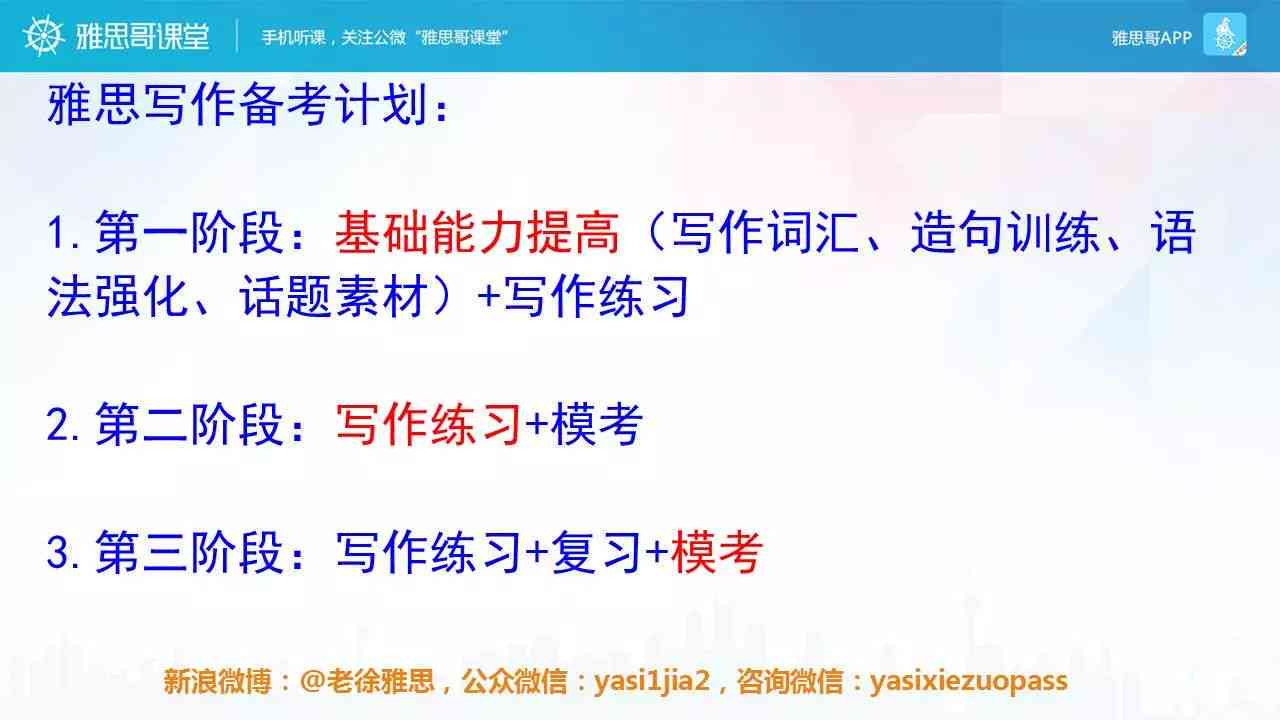 雅思哥课堂　手机听课，关注公微“雅思哥课堂”　雅思哥APP

雅思写作备考计划：

1. 第一阶段：基础能力提高（写作词汇、造句训练、语法强化、话题素材）+写作练习

2. 第二阶段：写作练习+模考

3. 第三阶段：写作练习+复习+模考

新浪微博：@老徐雅思，公众微信：yasi1jia2，咨询微信：yasixiezuopass